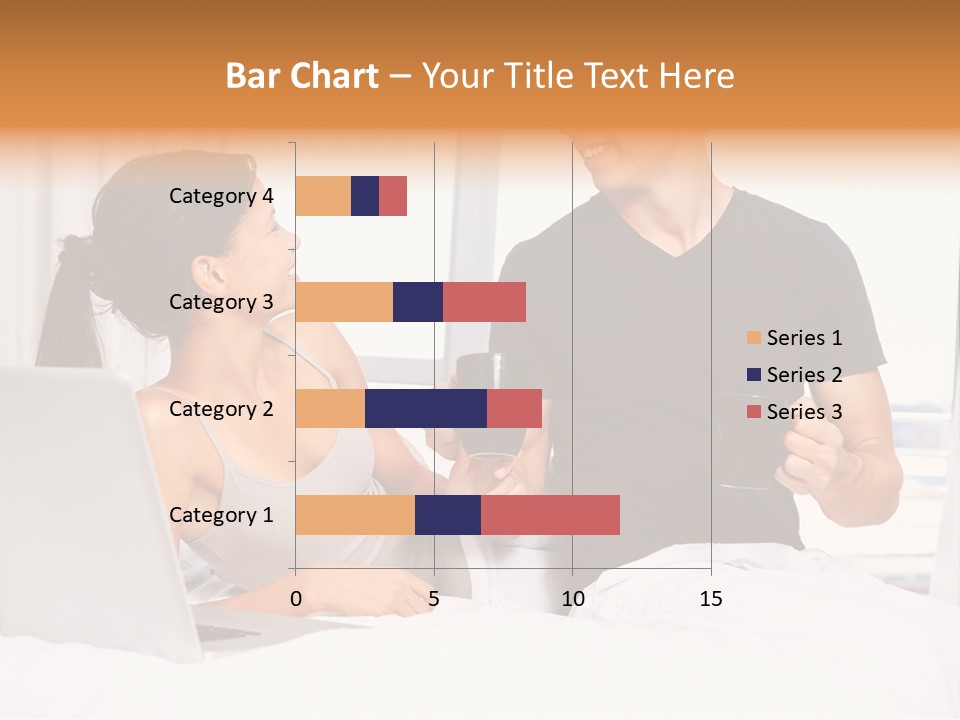 Bar Chart – Your Title Text Here

Category 4
Category 3
Category 2
Category 1

0 5 10 15

Series 1
Series 2
Series 3